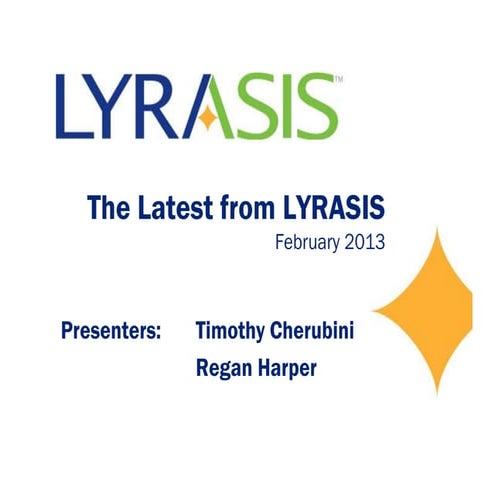 LYRASIS™

The Latest from LYRASIS
February 2013

Presenters: Timothy Cherubini
Regan Harper